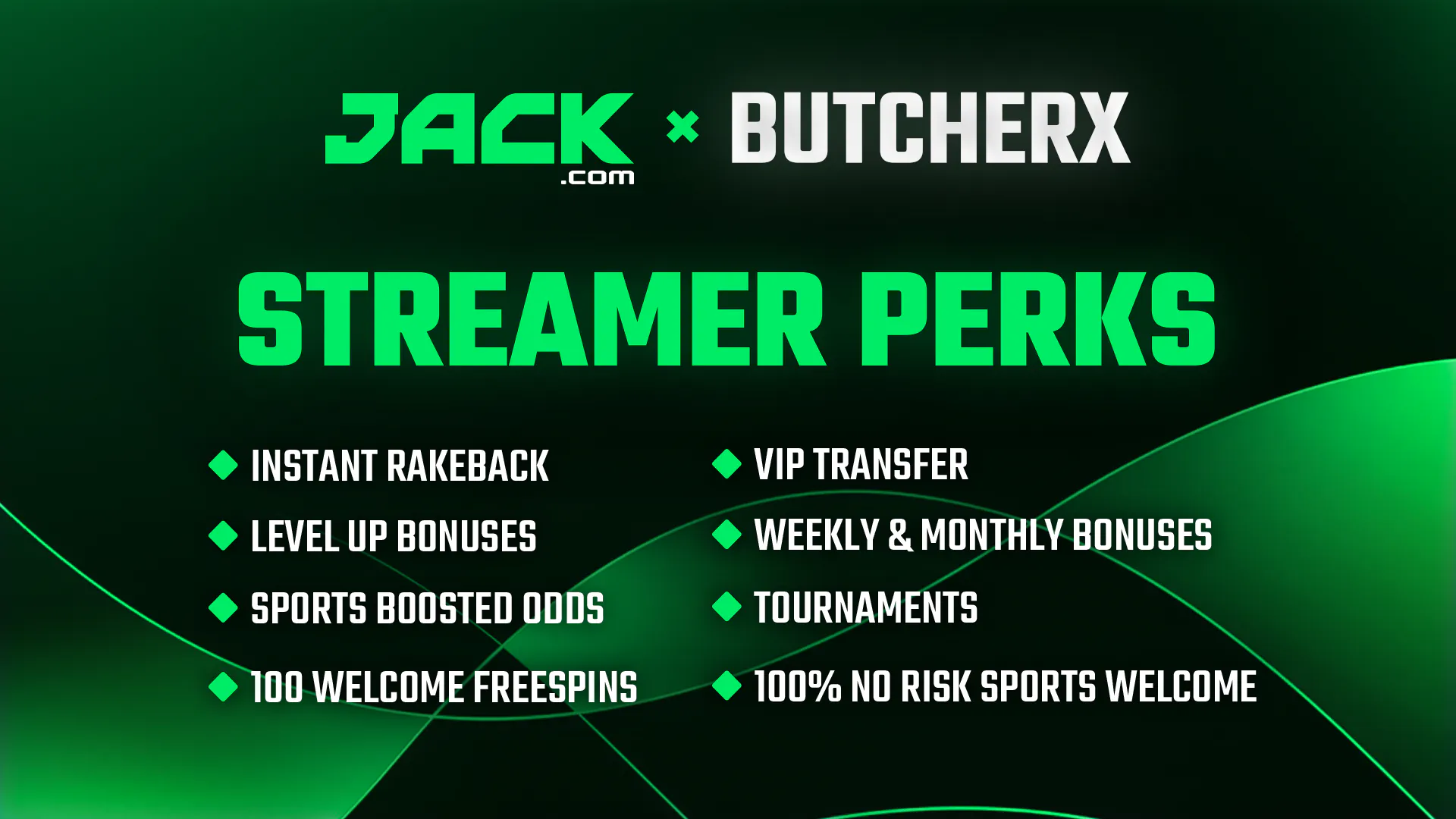 JACK .com × BUTCHERX

STREAMER PERKS

INSTANT RAKEBACK
LEVEL UP BONUSES
SPORTS BOOSTED ODDS
100 WELCOME FREESPINS

VIP TRANSFER
WEEKLY & MONTHLY BONUSES
TOURNAMENTS
100% NO RISK SPORTS WELCOME